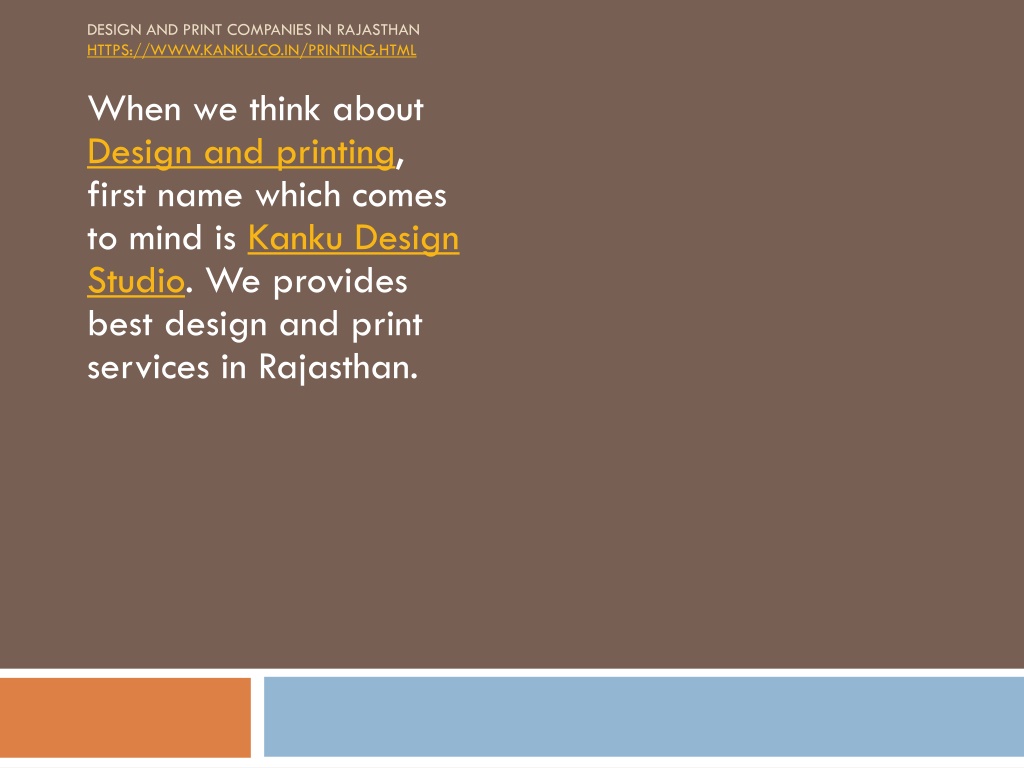 DESIGN AND PRINT COMPANIES IN RAJASTHAN
HTTPS://WWW.KANKU.CO.IN/PRINTING.HTML

When we think about Design and printing, first name which comes to mind is Kanku Design Studio. We provides best design and print services in Rajasthan.